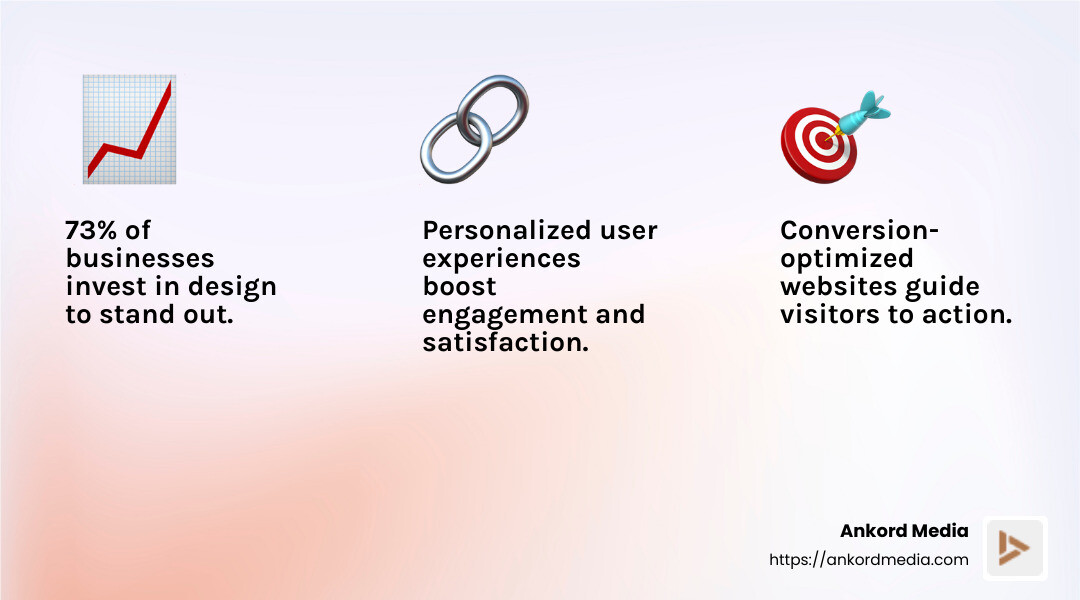 73% of businesses invest in design to stand out.

Personalized user experiences boost engagement and satisfaction.

Conversion-optimized websites guide visitors to action.

Ankord Media
https://ankordmedia.com